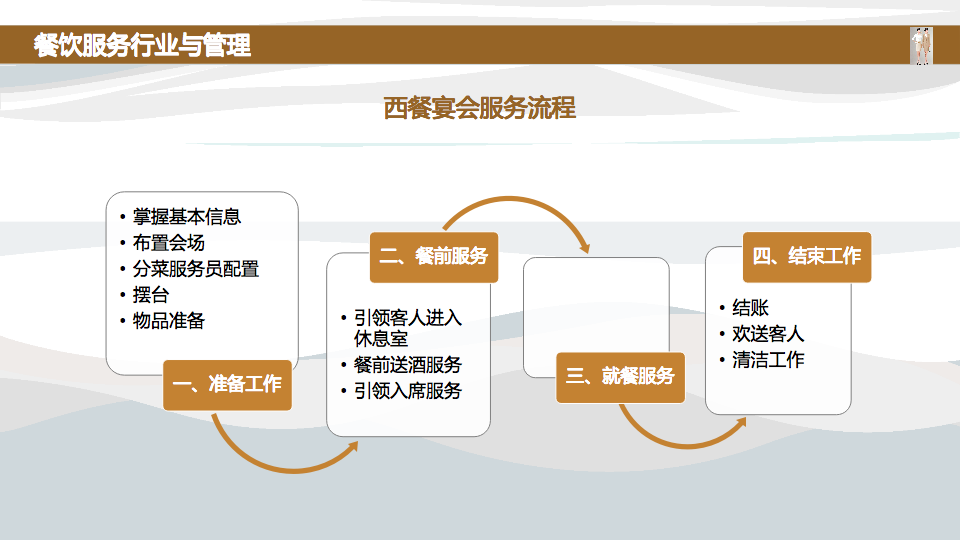 餐饮服务行业与管理

西餐宴会服务流程

• 掌握基本信息
• 布置会场
• 分菜服务员配置
• 摆台
• 物品准备

一、准备工作

二、餐前服务

• 引领客人进入休息室
• 餐前送酒服务
• 引领入席服务

三、就餐服务

四、结束工作

• 结账
• 欢送客人
• 清洁工作